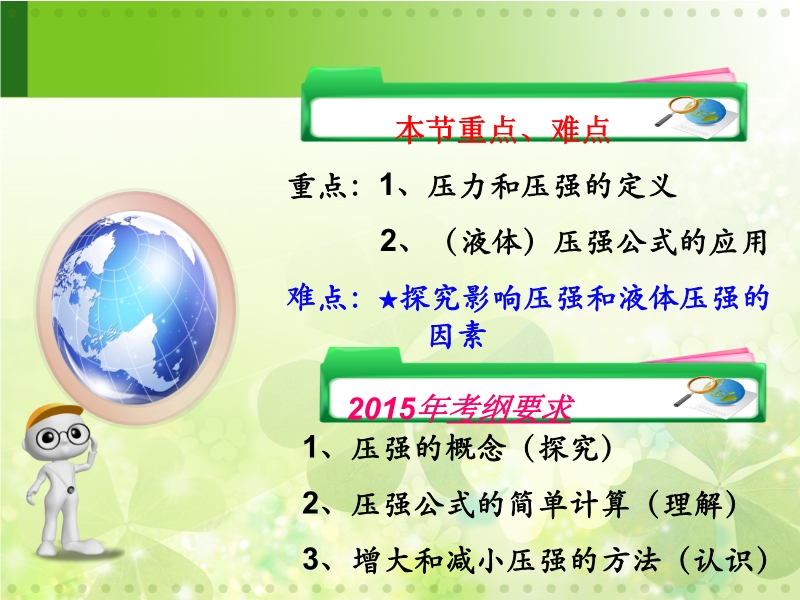 本节重点、难点

重点：1、压力和压强的定义

2、（液体）压强公式的应用

难点：★探究影响压强和液体压强的因素

2015年考纲要求

1、压强的概念（探究）

2、压强公式的简单计算（理解）

3、增大和减小压强的方法（认识）